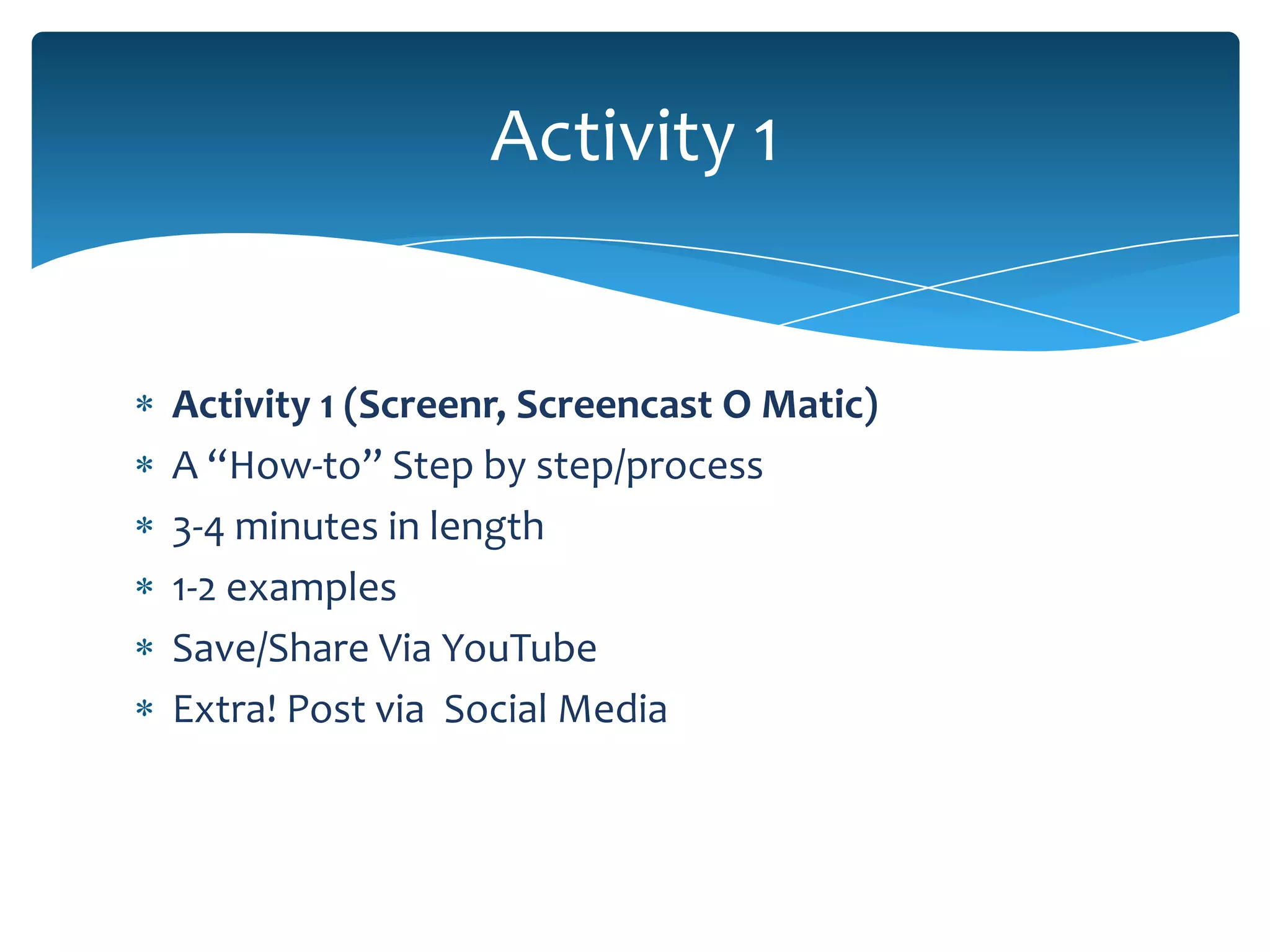 Activity 1

* Activity 1 (Screenr, Screencast O Matic)
* A “How-to” Step by step/process
* 3-4 minutes in length
* 1-2 examples
* Save/Share Via YouTube
* Extra! Post via  Social Media